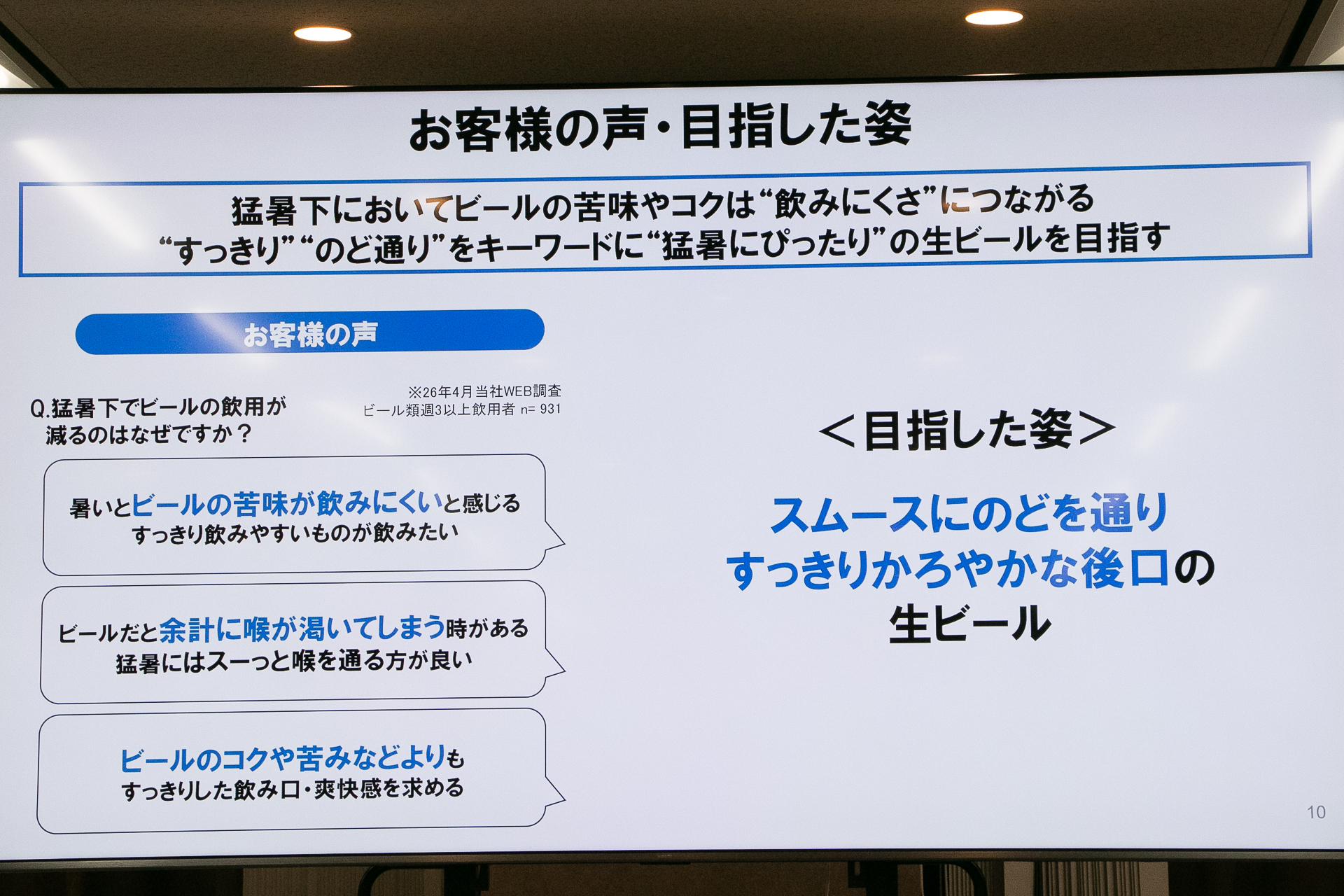 お客様の声・目指した姿

猛暑下においてビールの苦味やコクは“飲みにくさ”につながる
“すっきり”“のど通り”をキーワードに“猛暑にぴったり”の生ビールを目指す

お客様の声

Q.猛暑下でビールの飲用が減るのはなぜですか？

※26年4月当社WEB調査
ビール類週3以上飲用者 n= 931

暑いとビールの苦味が飲みにくいと感じる
すっきり飲みやすいものが飲みたい

ビールだと余計に喉が渇いてしまう時がある
猛暑にはスーっと喉を通る方が良い

ビールのコクや苦みなどよりも
すっきりした飲み口・爽快感を求める

＜目指した姿＞

スムースにのどを通り
すっきりかろやかな後口の
生ビール

10